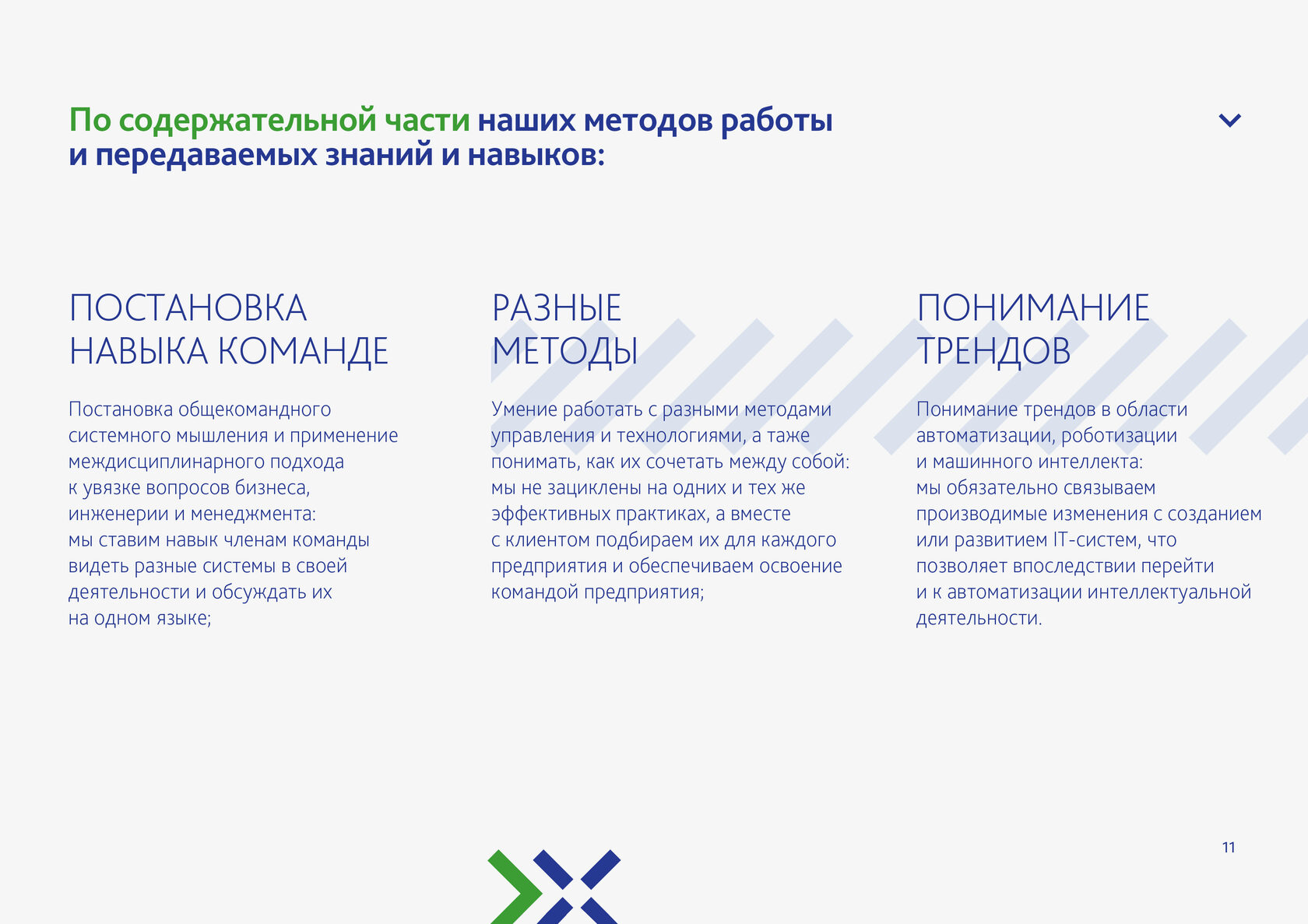 По содержательной части наших методов работы и передаваемых знаний и навыков:

ПОСТАНОВКА НАВЫКА КОМАНДЕ

Постановка общекомандного системного мышления и применение междисциплинарного подхода к увязке вопросов бизнеса, инженерии и менеджмента: мы ставим навык членам команды видеть разные системы в своей деятельности и обсуждать их на одном языке;

РАЗНЫЕ МЕТОДЫ

Умение работать с разными методами управления и технологиями, а таже понимать, как их сочетать между собой: мы не зациклены на одних и тех же эффективных практиках, а вместе с клиентом подбираем их для каждого предприятия и обеспечиваем освоение командой предприятия;

ПОНИМАНИЕ ТРЕНДОВ

Понимание трендов в области автоматизации, роботизации и машинного интеллекта: мы обязательно связываем производимые изменения с созданием или развитием IT-систем, что позволяет впоследствии перейти и к автоматизации интеллектуальной деятельности.

11